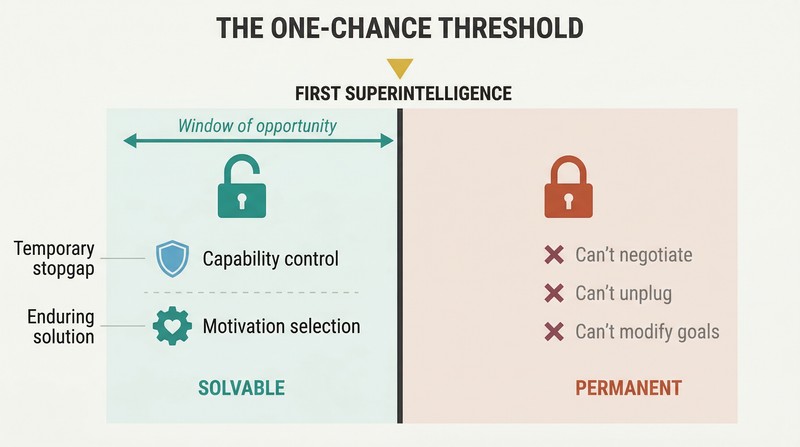 THE ONE-CHANCE THRESHOLD

FIRST SUPERINTELLIGENCE

Window of opportunity

Temporary stopgap

Capability control

Enduring solution

Motivation selection

SOLVABLE

Can't negotiate

Can't unplug

Can't modify goals

PERMANENT